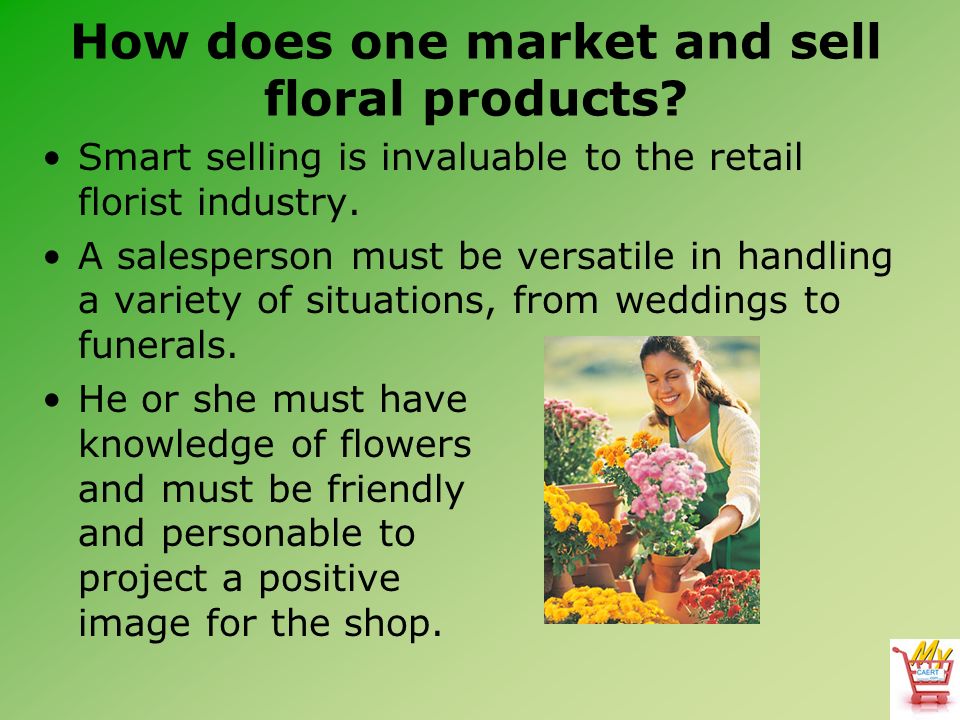 How does one market and sell floral products?

• Smart selling is invaluable to the retail florist industry.

• A salesperson must be versatile in handling a variety of situations, from weddings to funerals.

• He or she must have knowledge of flowers and must be friendly and personable to project a positive image for the shop.

My CAERT